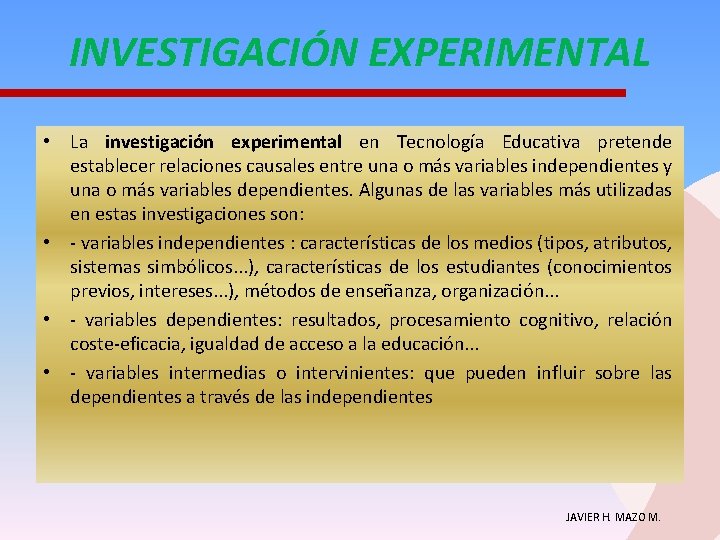 INVESTIGACIÓN EXPERIMENTAL

• La investigación experimental en Tecnología Educativa pretende establecer relaciones causales entre una o más variables independientes y una o más variables dependientes. Algunas de las variables más utilizadas en estas investigaciones son:

• - variables independientes : características de los medios (tipos, atributos, sistemas simbólicos...), características de los estudiantes (conocimientos previos, intereses...), métodos de enseñanza, organización...

• - variables dependientes: resultados, procesamiento cognitivo, relación coste-eficacia, igualdad de acceso a la educación...

• - variables intermedias o intervinientes: que pueden influir sobre las dependientes a través de las independientes

JAVIER H. MAZO M.